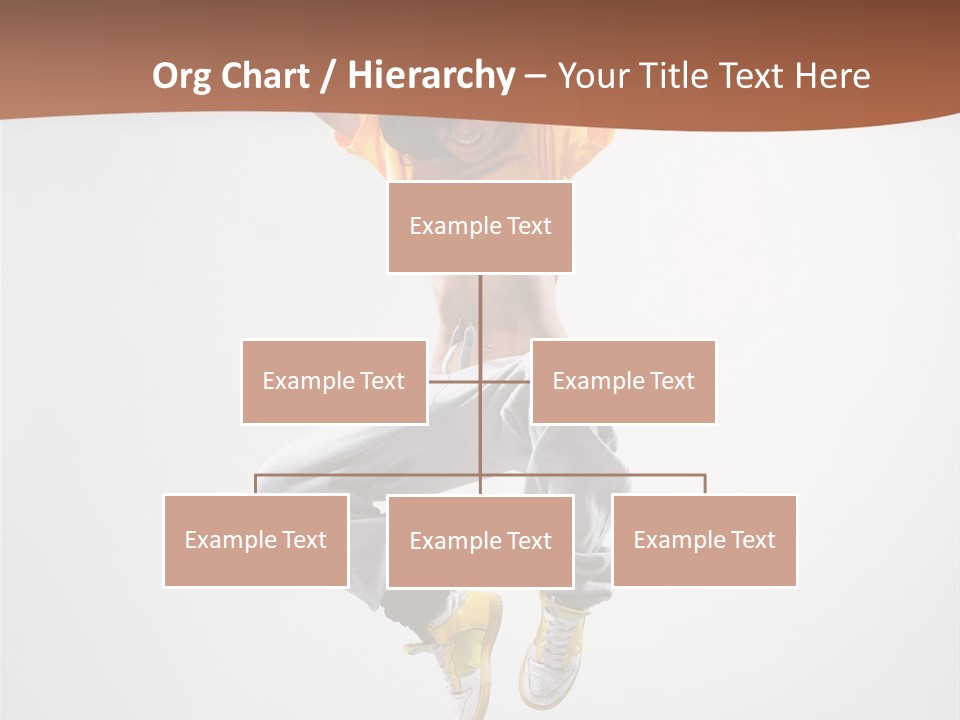 Org Chart / Hierarchy – Your Title Text Here

Example Text

Example Text

Example Text

Example Text

Example Text

Example Text